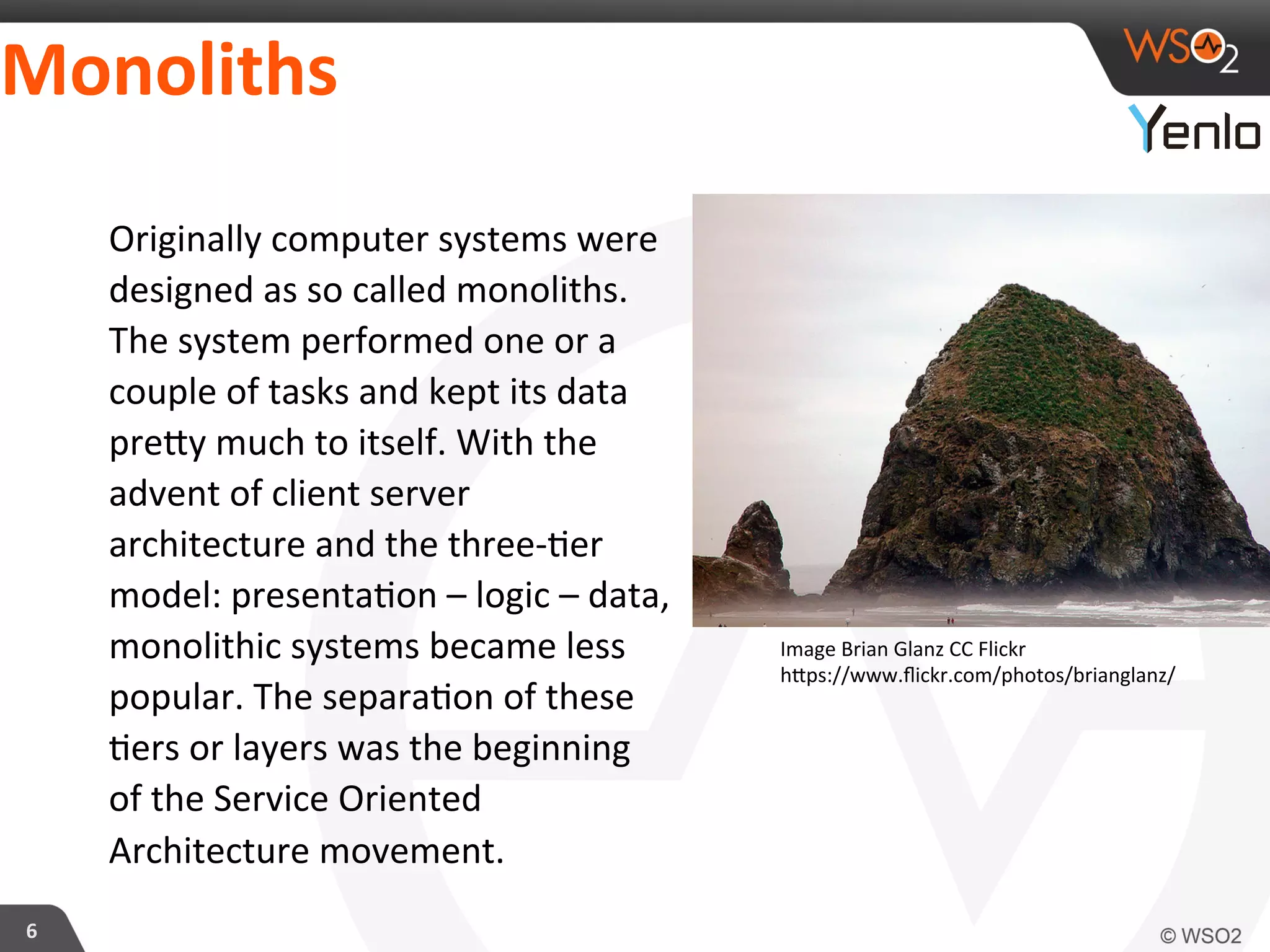 Monoliths

WSO2

Yenlo

Originally computer systems were designed as so called monoliths. The system performed one or a couple of tasks and kept its data pretty much to itself. With the advent of client server architecture and the three-tier model: presentation – logic – data, monolithic systems became less popular. The separation of these tiers or layers was the beginning of the Service Oriented Architecture movement.

Image Brian Glanz CC Flickr
https://www.flickr.com/photos/brianglanz/

6

© WSO2